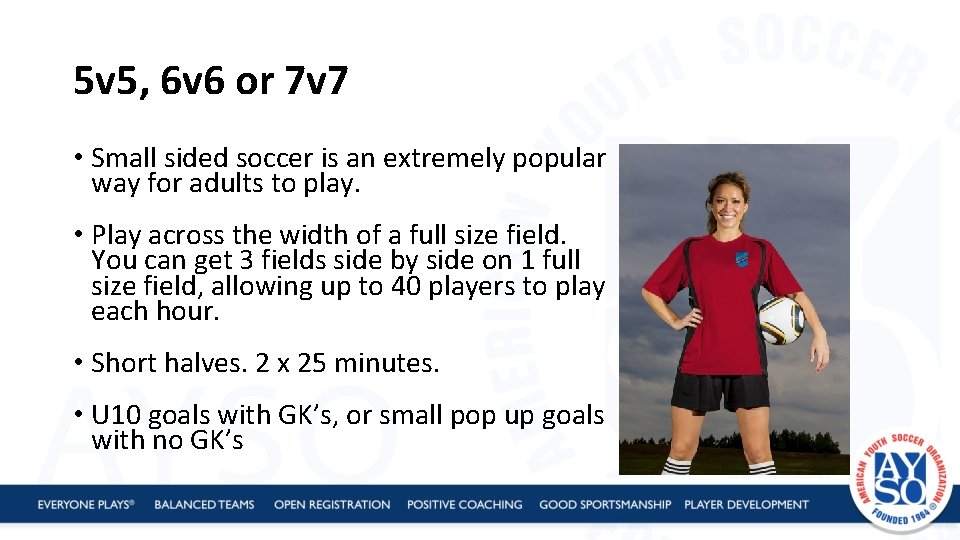 5v5, 6v6 or 7v7

• Small sided soccer is an extremely popular way for adults to play.

• Play across the width of a full size field. You can get 3 fields side by side on 1 full size field, allowing up to 40 players to play each hour.

• Short halves. 2 x 25 minutes.

• U10 goals with GK's, or small pop up goals with no GK's

EVERYONE PLAYS® BALANCED TEAMS OPEN REGISTRATION POSITIVE COACHING GOOD SPORTSMANSHIP PLAYER DEVELOPMENT

AMERICAN YOUTH SOCCER ORGANIZATION AYSO FOUNDED 1964